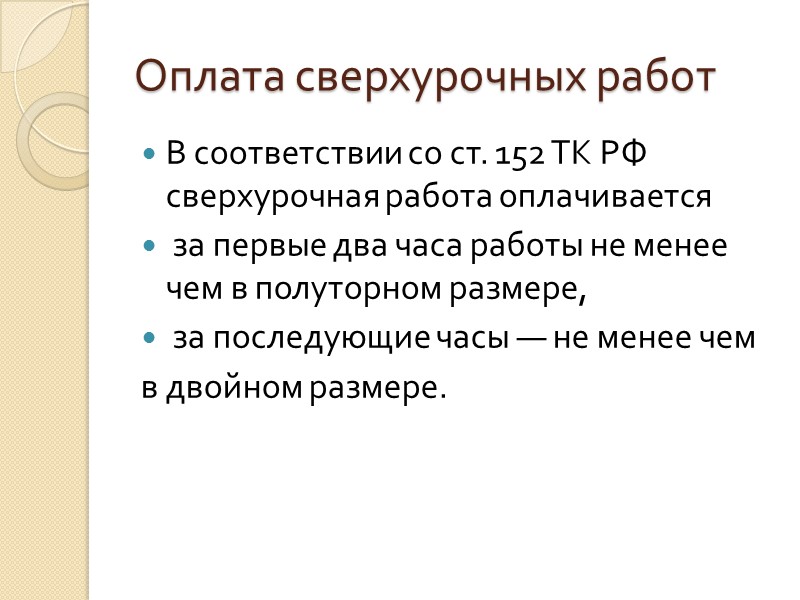 Оплата сверхурочных работ

В соответствии со ст. 152 ТК РФ сверхурочная работа оплачивается

за первые два часа работы не менее чем в полуторном размере,

за последующие часы — не менее чем
в двойном размере.